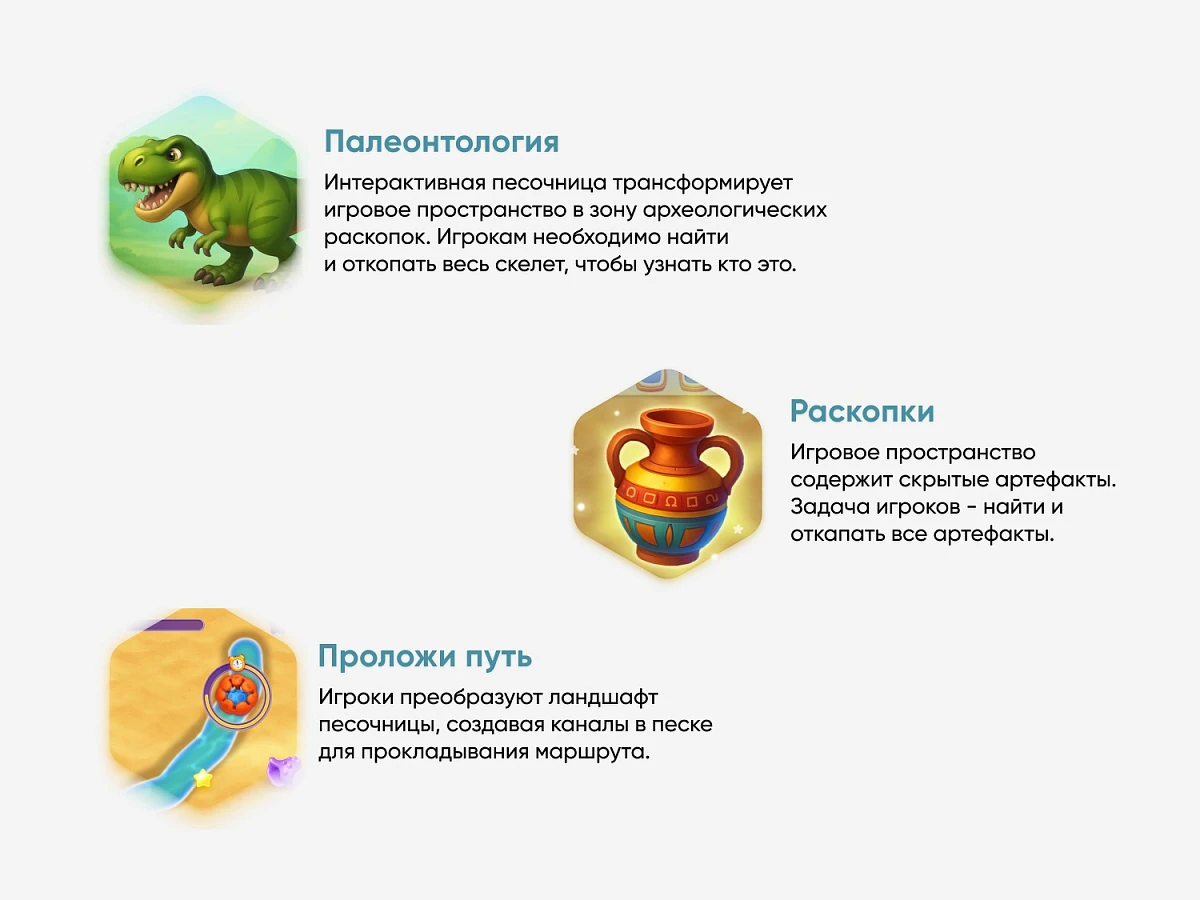 Палеонтология

Интерактивная песочница трансформирует игровое пространство в зону археологических раскопок. Игрокам необходимо найти и откопать весь скелет, чтобы узнать кто это.

Раскопки

Игровое пространство содержит скрытые артефакты. Задача игроков - найти и откапать все артефакты.

Проложи путь

Игроки преобразуют ландшафт песочницы, создавая каналы в песке для прокладывания маршрута.